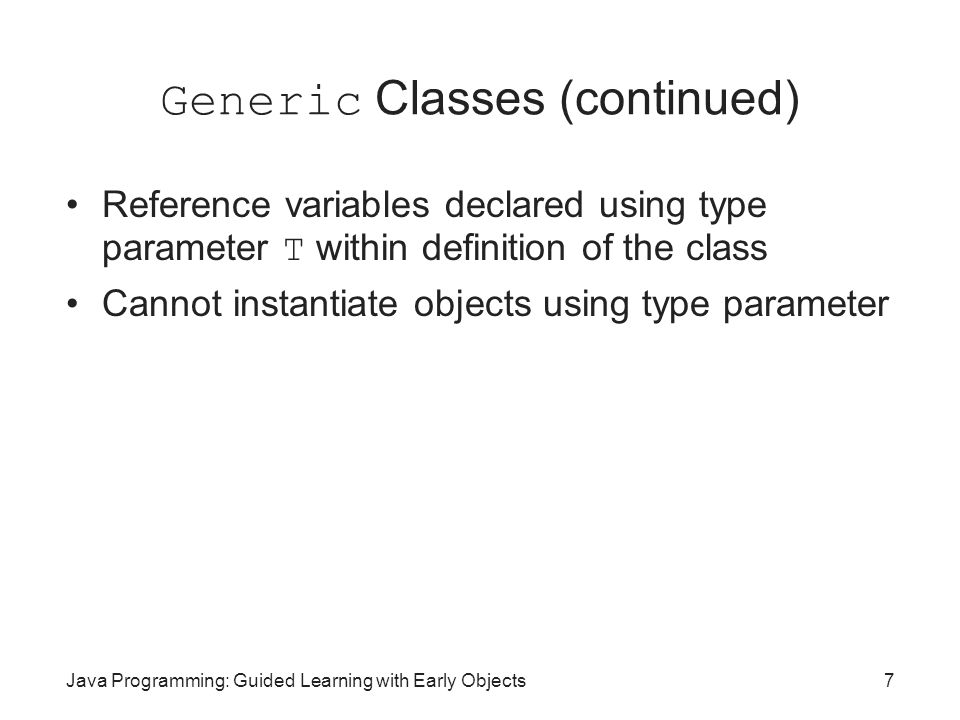 Generic Classes (continued)

• Reference variables declared using type parameter T within definition of the class
• Cannot instantiate objects using type parameter

Java Programming: Guided Learning with Early Objects

7